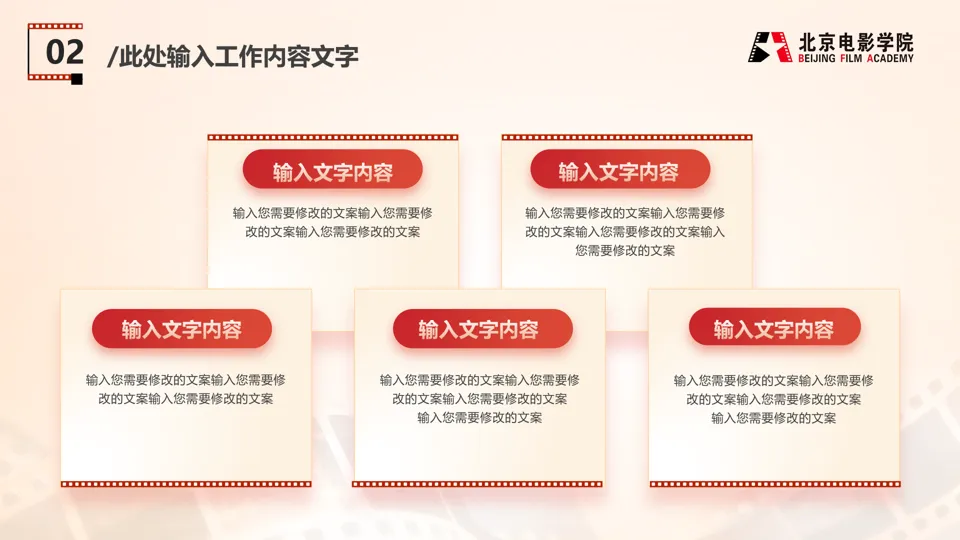 02 /此处输入工作内容文字

北京电影学院
BEIJING FILM ACADEMY

输入文字内容

输入您需要修改的文案输入您需要修改的文案输入您需要修改的文案

输入文字内容

输入您需要修改的文案输入您需要修改的文案输入您需要修改的文案输入您需要修改的文案

输入文字内容

输入您需要修改的文案输入您需要修改的文案输入您需要修改的文案

输入文字内容

输入您需要修改的文案输入您需要修改的文案输入您需要修改的文案输入您需要修改的文案

输入文字内容

输入您需要修改的文案输入您需要修改的文案输入您需要修改的文案输入您需要修改的文案